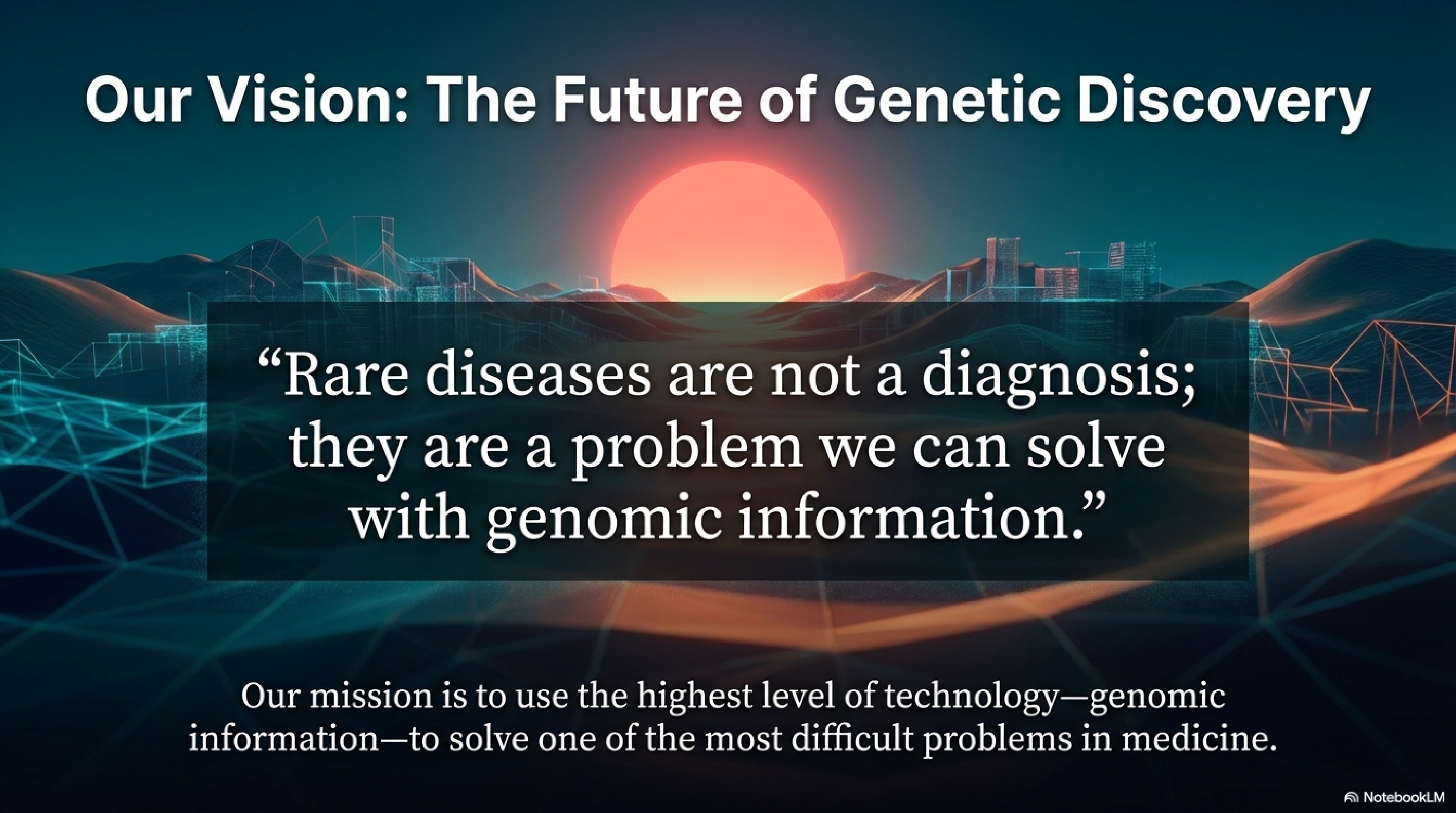 Our Vision: The Future of Genetic Discovery

“Rare diseases are not a diagnosis; they are a problem we can solve with genomic information.”

Our mission is to use the highest level of technology—genomic information—to solve one of the most difficult problems in medicine.

NotebookLM